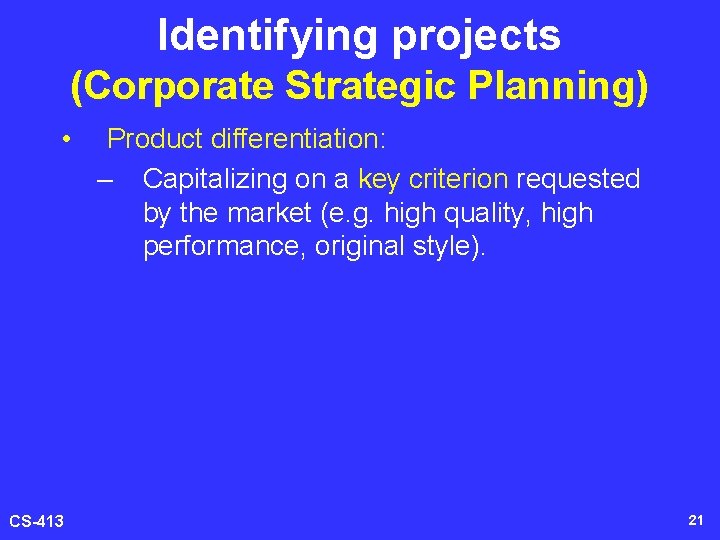 Identifying projects
(Corporate Strategic Planning)

• Product differentiation:
– Capitalizing on a key criterion requested by the market (e.g. high quality, high performance, original style).

CS-413

21